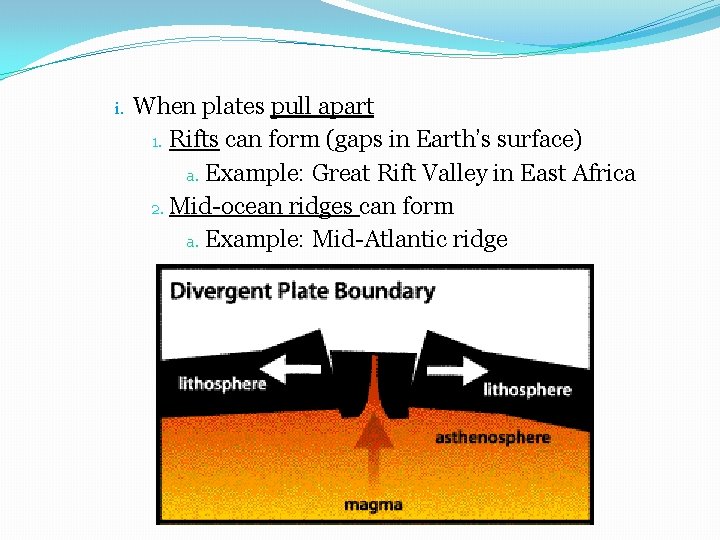 i. When plates pull apart

1. Rifts can form (gaps in Earth's surface)

a. Example: Great Rift Valley in East Africa

2. Mid-ocean ridges can form

a. Example: Mid-Atlantic ridge

Divergent Plate Boundary

lithosphere

lithosphere

asthenosphere

magma